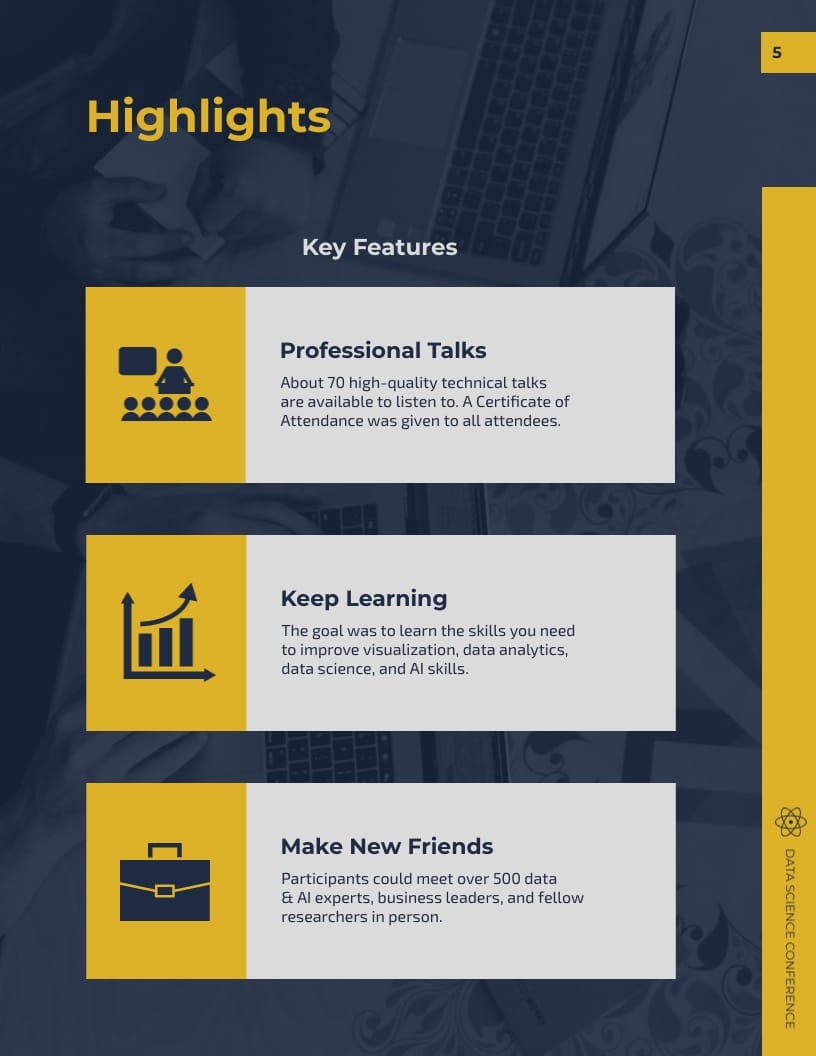 5

Highlights

Key Features

Professional Talks

About 70 high-quality technical talks are available to listen to. A Certificate of Attendance was given to all attendees.

Keep Learning

The goal was to learn the skills you need to improve visualization, data analytics, data science, and AI skills.

Make New Friends

Participants could meet over 500 data & AI experts, business leaders, and fellow researchers in person.

DATA SCIENCE CONFERENCE